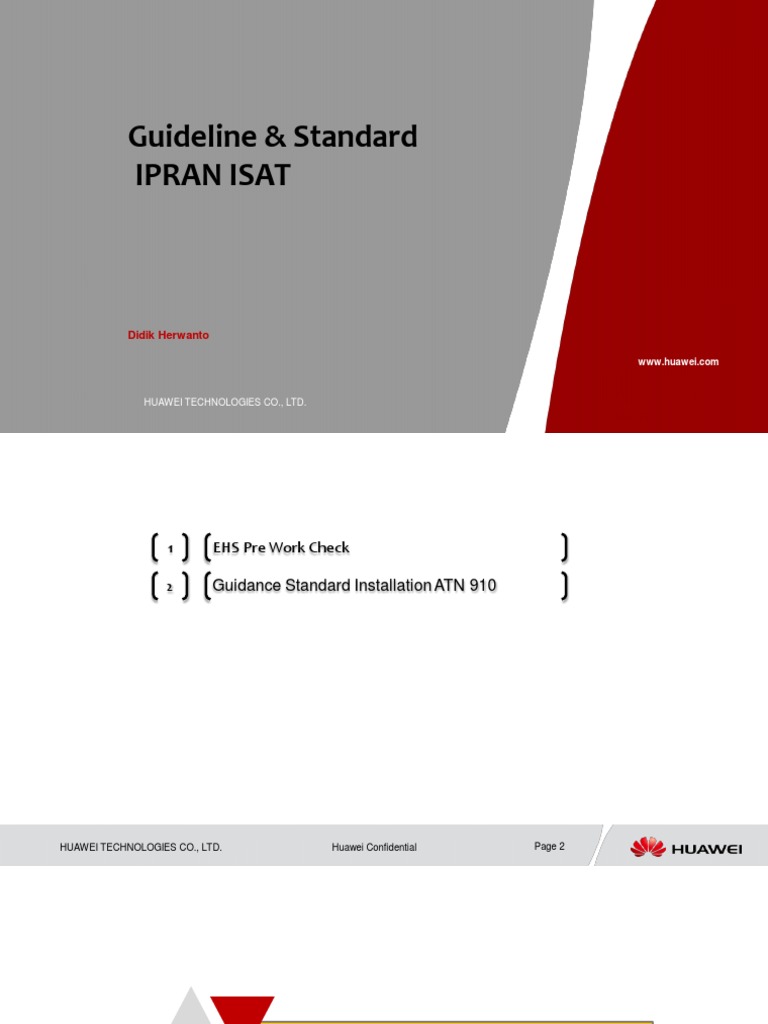 Guideline & Standard
IPRAN ISAT

Didik Herwanto

www.huawei.com

HUAWEI TECHNOLOGIES CO., LTD.

1 EHS Pre Work Check

2 Guidance Standard Installation ATN 910

HUAWEI TECHNOLOGIES CO., LTD. Huawei Confidential Page 2 HUAWEI